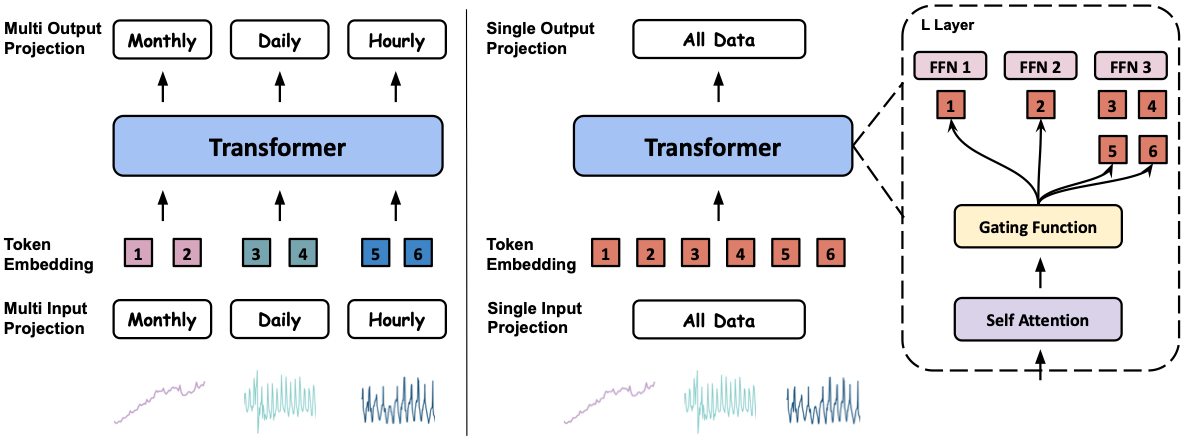 Multi Output Projection

Monthly

Daily

Hourly

Transformer

Token Embedding

1 2 3 4 5 6

Multi Input Projection

Monthly

Daily

Hourly

Single Output Projection

All Data

Transformer

Token Embedding

1 2 3 4 5 6

Single Input Projection

All Data

L Layer

FFN 1

FFN 2

FFN 3

1

2

3 4

5 6

Gating Function

Self Attention